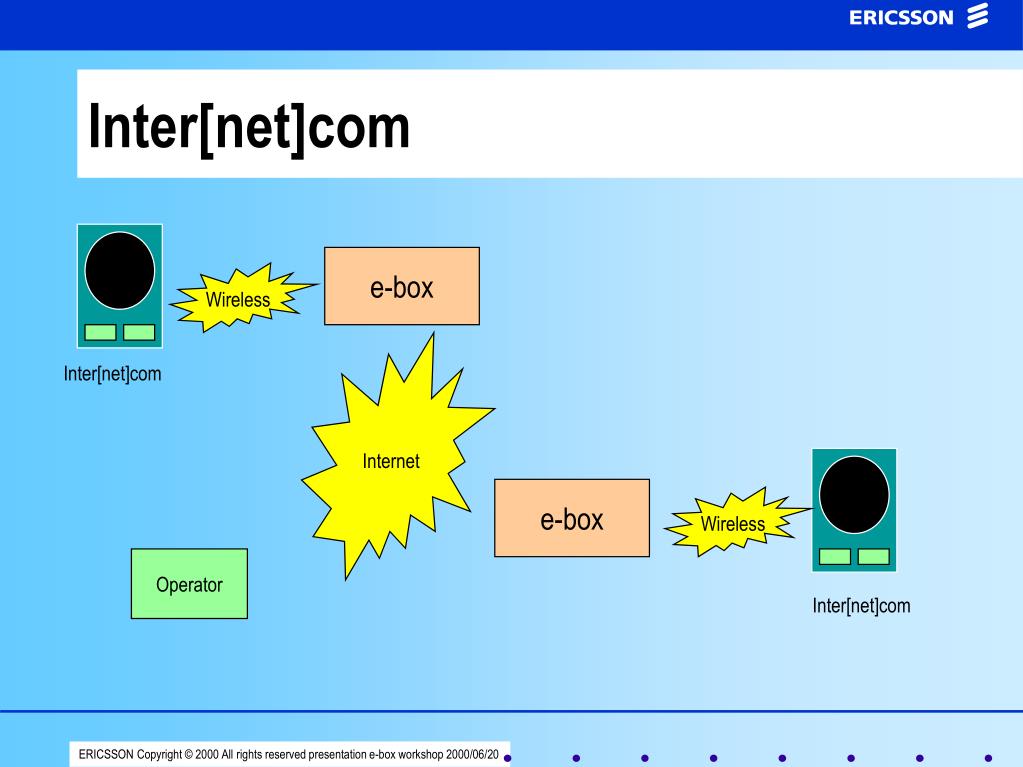 ERICSSON

Inter[net]com

Wireless

e-box

Inter[net]com

Internet

e-box

Wireless

Operator

Inter[net]com

ERICSSON Copyright © 2000 All rights reserved presentation e-box workshop 2000/06/20